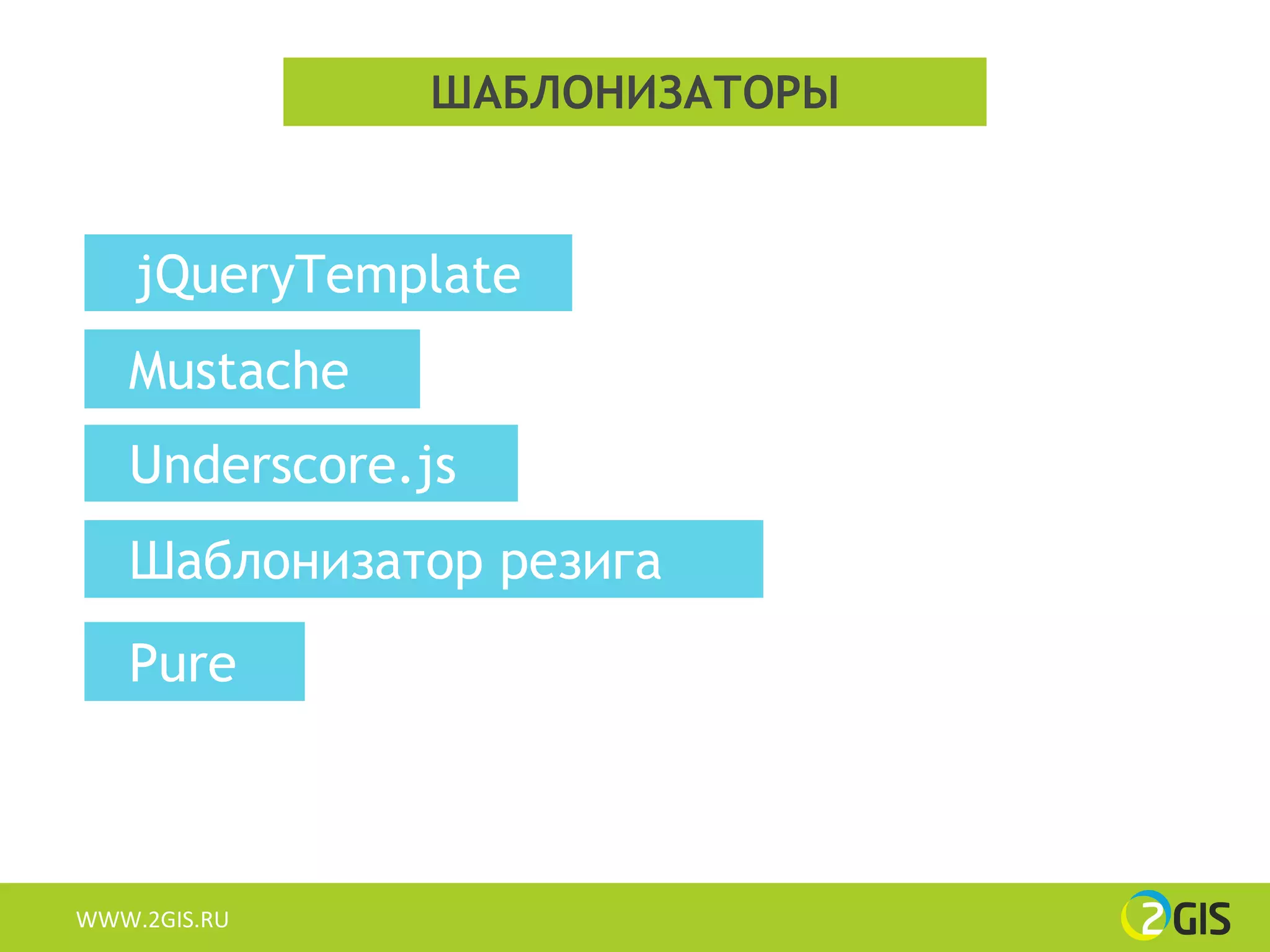 ШАБЛОНИЗАТОРЫ

jQueryTemplate

Mustache

Underscore.js

Шаблонизатор резига

Pure

WWW.2GIS.RU

2GIS